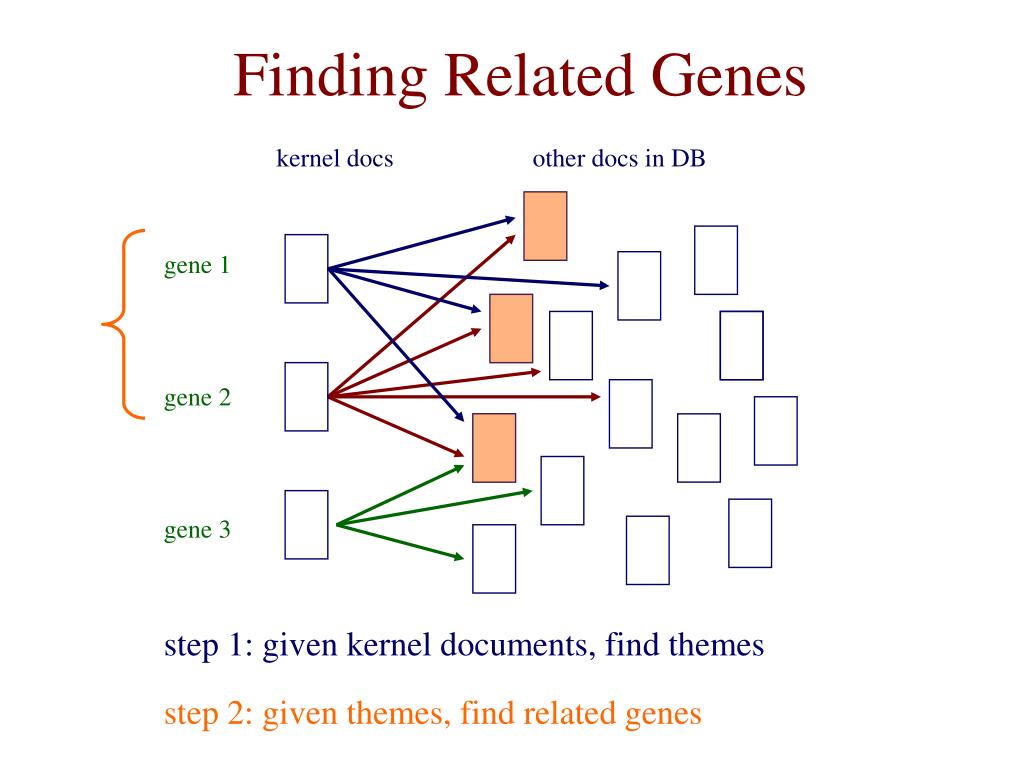 Finding Related Genes

kernel docs

other docs in DB

gene 1

gene 2

gene 3

step 1: given kernel documents, find themes

step 2: given themes, find related genes